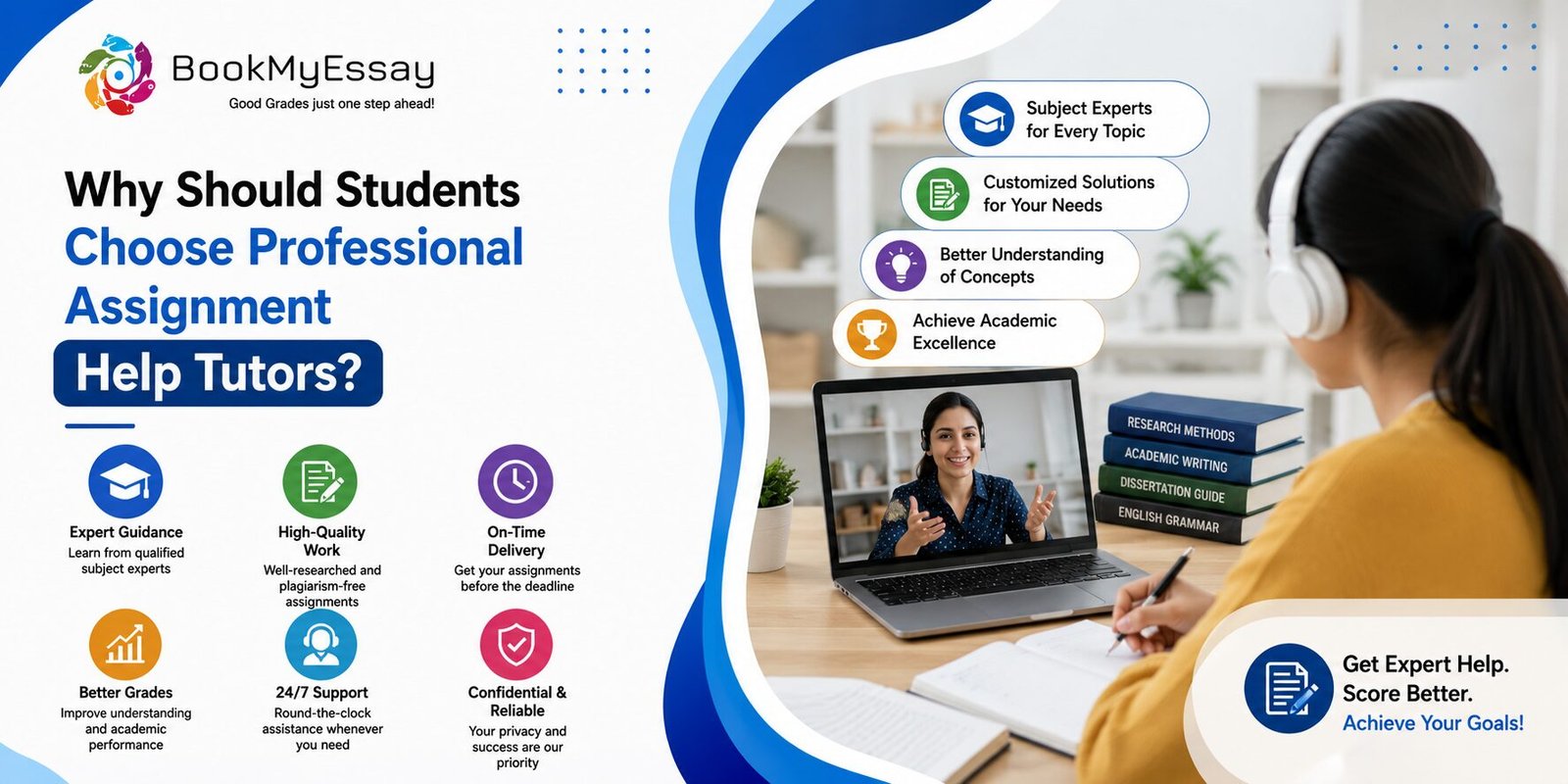 BookMyEssay
Good Grades just one step ahead!

Why Should Students Choose Professional Assignment Help Tutors?

Expert Guidance
Learn from qualified subject experts

High-Quality Work
Well-researched and plagiarism-free assignments

On-Time Delivery
Get your assignments before the deadline

Better Grades
Improve understanding and academic performance

24/7 Support
Round-the-clock assistance whenever you need

Confidential & Reliable
Your privacy and success are our priority

Subject Experts for Every Topic

Customized Solutions for Your Needs

Better Understanding of Concepts

Achieve Academic Excellence

RESEARCH METHODS
ACADEMIC WRITING
DISSERTATION GUIDE
ENGLISH GRAMMAR

Get Expert Help.
Score Better.
Achieve Your Goals!